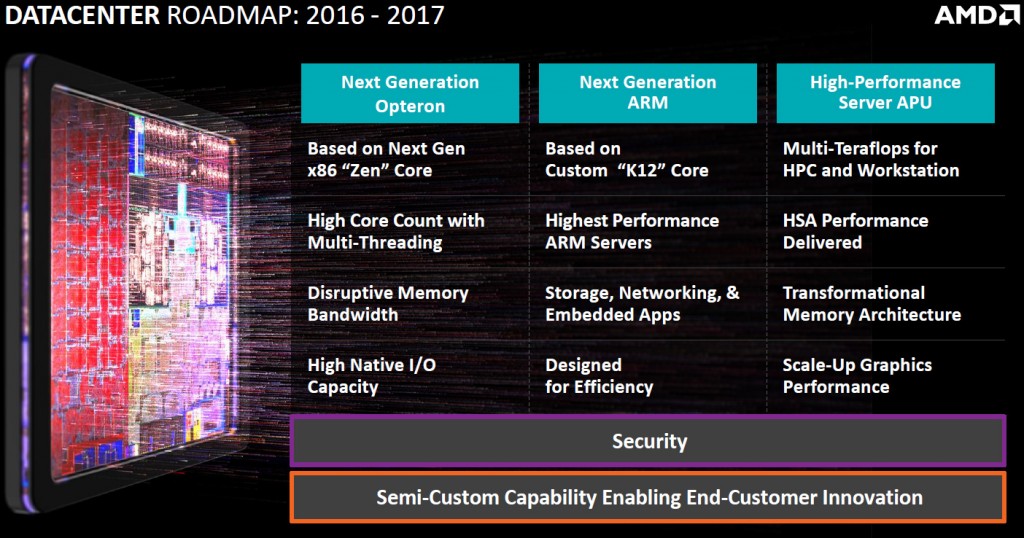 DATACENTER ROADMAP: 2016 - 2017

AMD

| Next Generation Opteron | Next Generation ARM | High-Performance Server APU |
|---|---|---|
| Based on Next Gen x86 “Zen” Core | Based on Custom “K12” Core | Multi-Teraflops for HPC and Workstation |
| High Core Count with Multi-Threading | Highest Performance ARM Servers | HSA Performance Delivered |
| Disruptive Memory Bandwidth | Storage, Networking, & Embedded Apps | Transformational Memory Architecture |
| High Native I/O Capacity | Designed for Efficiency | Scale-Up Graphics Performance |

Security

Semi-Custom Capability Enabling End-Customer Innovation